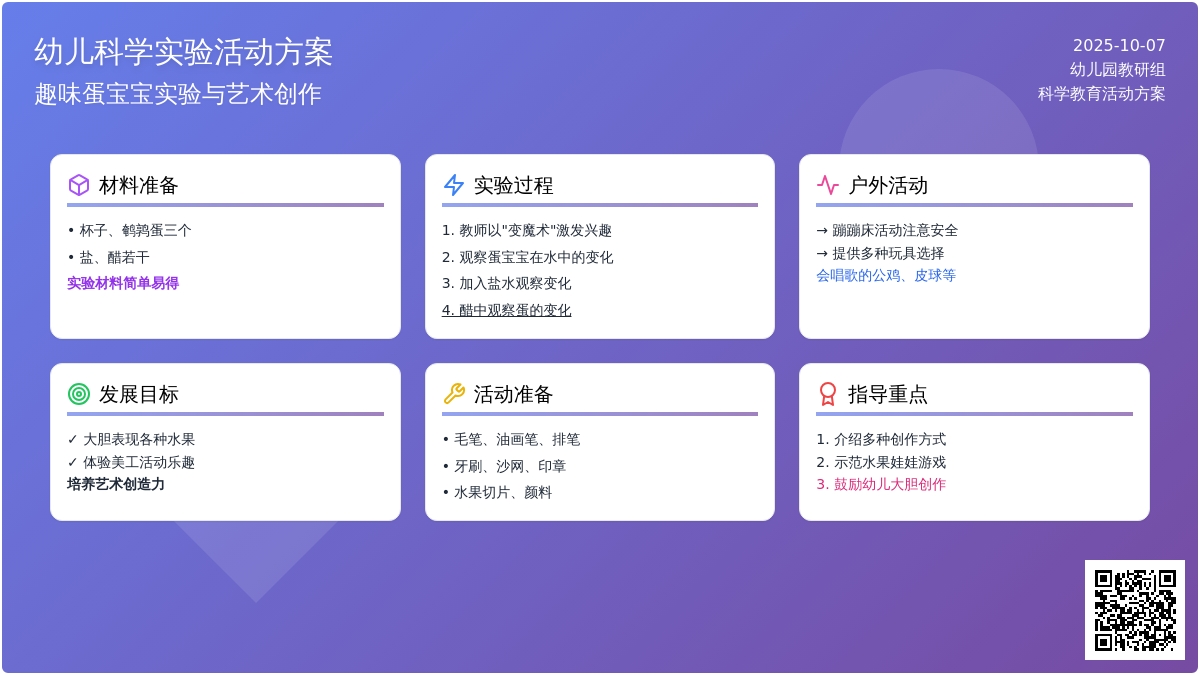 幼儿科学实验活动方案
趣味蛋宝宝实验与艺术创作

2025-10-07
幼儿园教研组
科学教育活动方案

材料准备

• 杯子、鹌鹑蛋三个
• 盐、醋若干
实验材料简单易得

实验过程

1. 教师以"变魔术"激发兴趣
2. 观察蛋宝宝在水中的变化
3. 加入盐水观察变化
4. 醋中观察蛋的变化

户外活动

→ 蹦蹦床活动注意安全
→ 提供多种玩具选择
会唱歌的公鸡、皮球等

发展目标

✓ 大胆表现各种水果
✓ 体验美工活动乐趣
培养艺术创造力

活动准备

• 毛笔、油画笔、排笔
• 牙刷、沙网、印章
• 水果切片、颜料

指导重点

1. 介绍多种创作方式
2. 示范水果娃娃游戏
3. 鼓励幼儿大胆创作